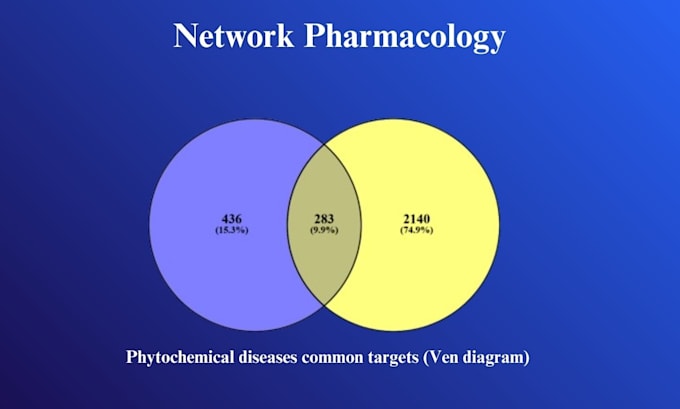 Network Pharmacology

436
(15.3%)

283
(9.9%)

2140
(74.9%)

Phytochemical diseases common targets (Ven diagram)